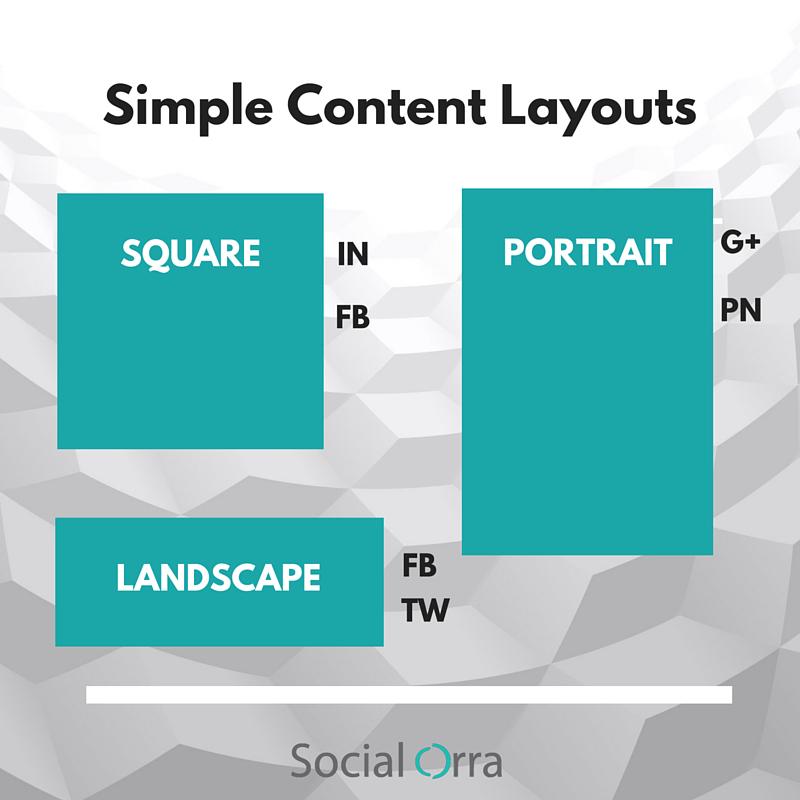 Simple Content Layouts

SQUARE

IN

FB

PORTRAIT

G+

PN

LANDSCAPE

FB

TW

Social Orra